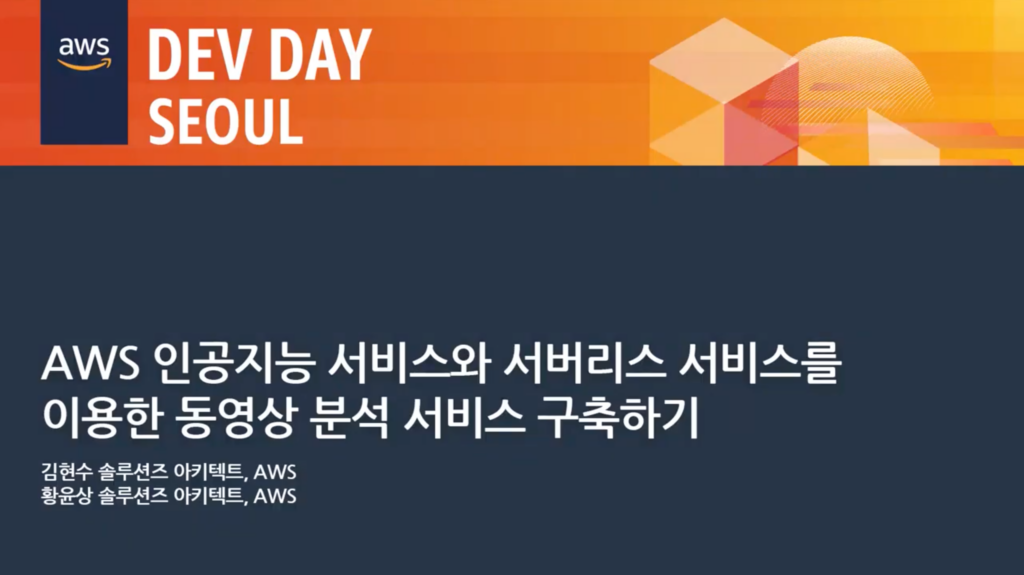 aws

DEV DAY
SEOUL

AWS 인공지능 서비스와 서버리스 서비스를 이용한 동영상 분석 서비스 구축하기

김현수 솔루션즈 아키텍트, AWS
황윤상 솔루션즈 아키텍트, AWS